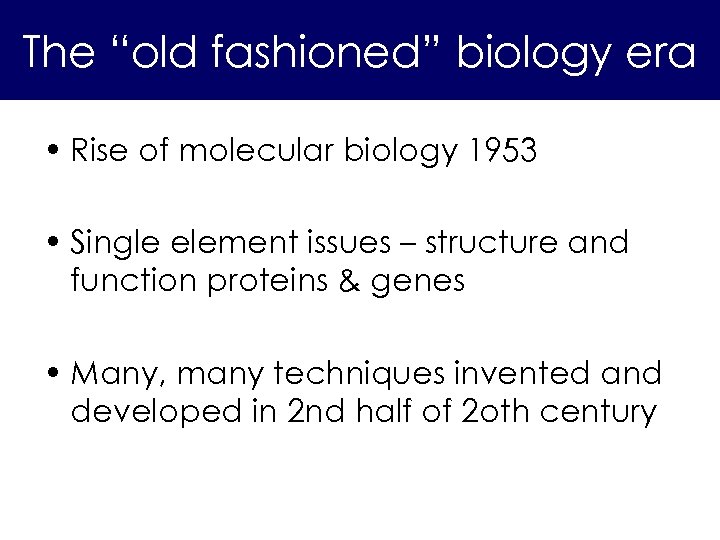 The “old fashioned” biology era

• Rise of molecular biology 1953

• Single element issues – structure and function proteins & genes

• Many, many techniques invented and developed in 2nd half of 2oth century